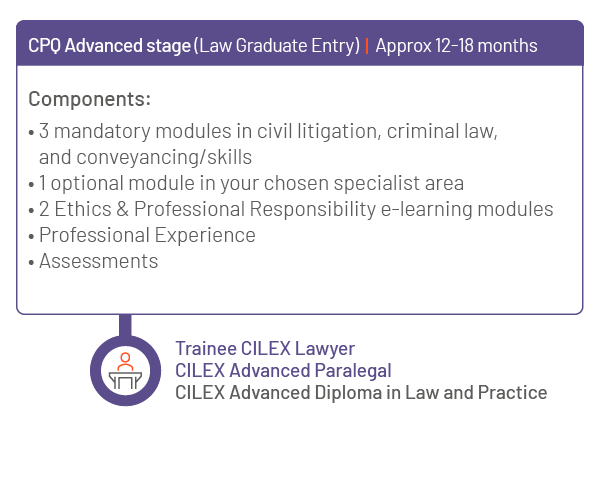 CPQ Advanced stage (Law Graduate Entry) | Approx 12-18 months

Components:

• 3 mandatory modules in civil litigation, criminal law, and conveyancing/skills
• 1 optional module in your chosen specialist area
• 2 Ethics & Professional Responsibility e-learning modules
• Professional Experience
• Assessments

Trainee CILEX Lawyer
CILEX Advanced Paralegal
CILEX Advanced Diploma in Law and Practice